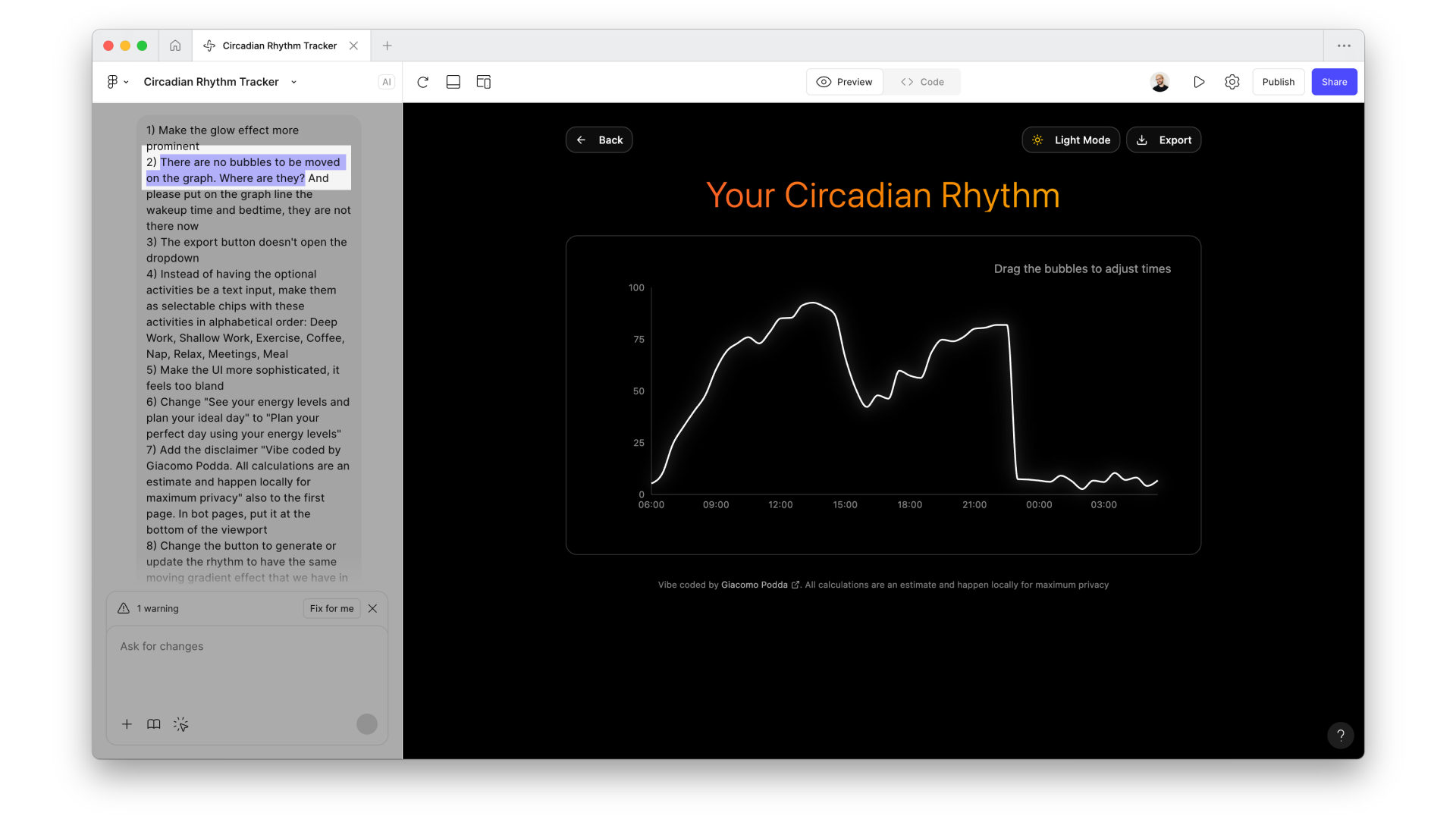 Circadian Rhythm Tracker

Circadian Rhythm Tracker

AI

Preview

Code

Publish

Share

1) Make the glow effect more prominent
2) There are no bubbles to be moved on the graph. Where are they? And please put on the graph line the wakeup time and bedtime, they are not there now
3) The export button doesn't open the dropdown
4) Instead of having the optional activities be a text input, make them as selectable chips with these activities in alphabetical order: Deep Work, Shallow Work, Exercise, Coffee, Nap, Relax, Meetings, Meal
5) Make the UI more sophisticated, it feels too bland
6) Change "See your energy levels and plan your ideal day" to "Plan your perfect day using your energy levels"
7) Add the disclaimer "Vibe coded by Giacomo Podda. All calculations are an estimate and happen locally for maximum privacy" also to the first page. In bot pages, put it at the bottom of the viewport
8) Change the button to generate or update the rhythm to have the same moving gradient effect that we have in

1 warning

Fix for me

Ask for changes

Back

Light Mode

Export

Your Circadian Rhythm

Drag the bubbles to adjust times

100

75

50

25

0

06:00

09:00

12:00

15:00

18:00

21:00

00:00

03:00

Vibe coded by Giacomo Podda. All calculations are an estimate and happen locally for maximum privacy

?